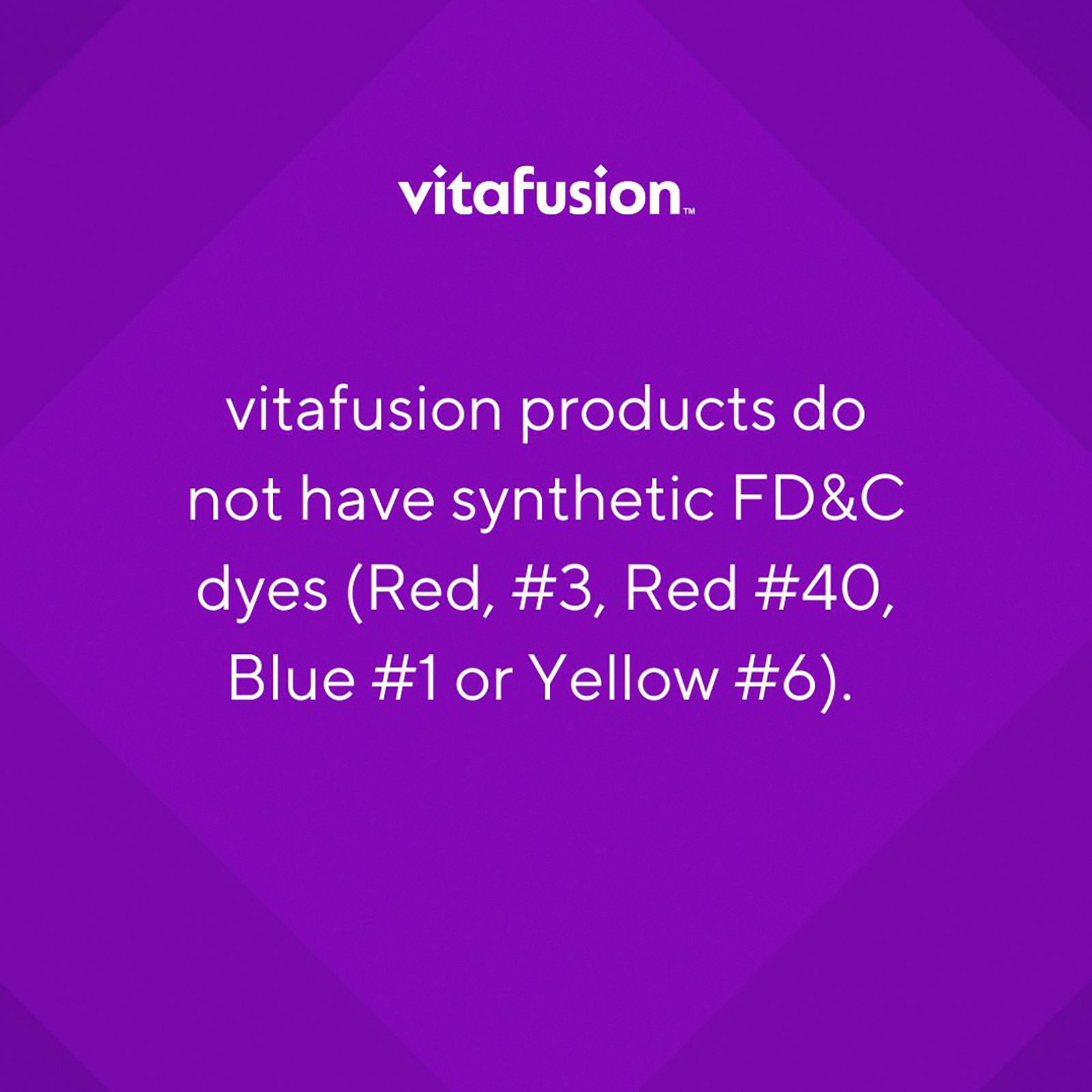 vitafusion™

vitafusion products do not have synthetic FD&C dyes (Red, #3, Red #40, Blue #1 or Yellow #6).